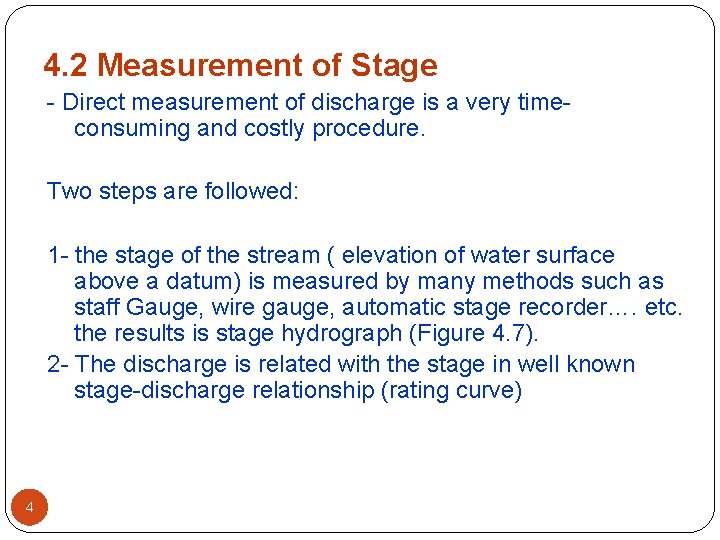 4.2 Measurement of Stage

- Direct measurement of discharge is a very time-consuming and costly procedure.

Two steps are followed:

1- the stage of the stream ( elevation of water surface above a datum) is measured by many methods such as staff Gauge, wire gauge, automatic stage recorder…. etc. the results is stage hydrograph (Figure 4.7).

2- The discharge is related with the stage in well known stage-discharge relationship (rating curve)

4